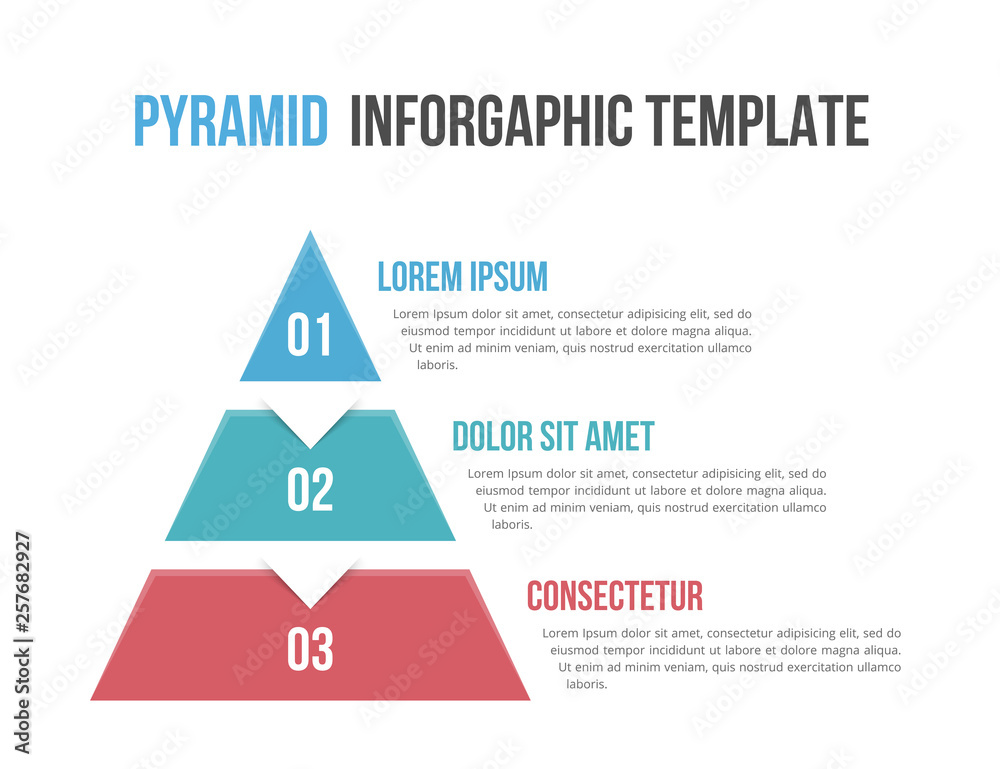 PYRAMID INFORGAPHIC TEMPLATE

01

LOREM IPSUM

Lorem Ipsum dolor sit amet, consectetur adipisicing elit, sed do eiusmod tempor incididunt ut labore et dolore magna aliqua. Ut enim ad minim veniam, quis nostrud exercitation ullamco laboris.

02

DOLOR SIT AMET

Lorem Ipsum dolor sit amet, consectetur adipisicing elit, sed do eiusmod tempor incididunt ut labore et dolore magna aliqua. Ut enim ad minim veniam, quis nostrud exercitation ullamco laboris.

03

CONSECTETUR

Lorem Ipsum dolor sit amet, consectetur adipisicing elit, sed do eiusmod tempor incididunt ut labore et dolore magna aliqua. Ut enim ad minim veniam, quis nostrud exercitation ullamco laboris.

Adobe Stock | #257682927